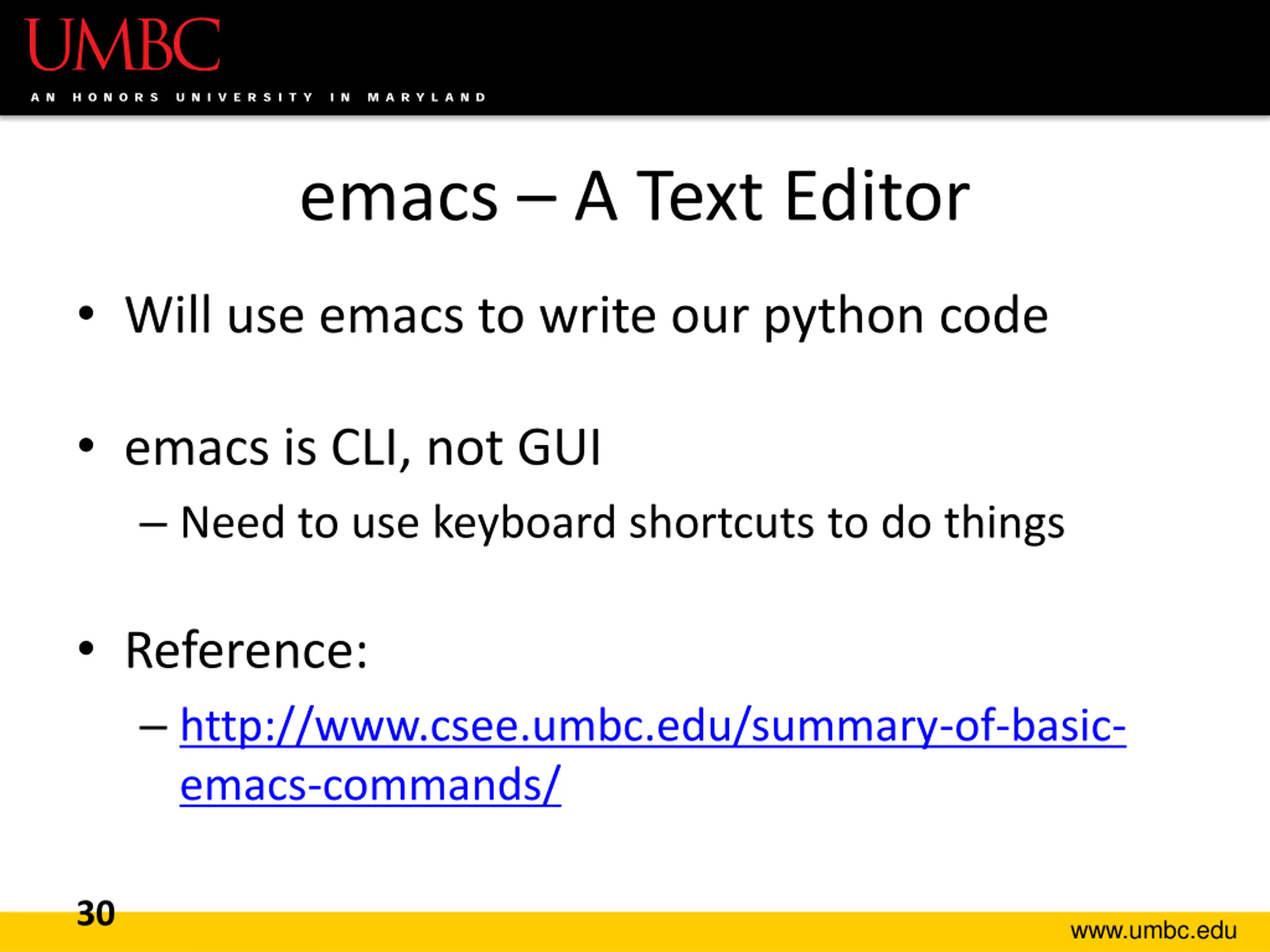 UMBC
AN HONORS UNIVERSITY IN MARYLAND

emacs – A Text Editor

• Will use emacs to write our python code

• emacs is CLI, not GUI
– Need to use keyboard shortcuts to do things

• Reference:
– http://www.csee.umbc.edu/summary-of-basic-emacs-commands/

30

www.umbc.edu